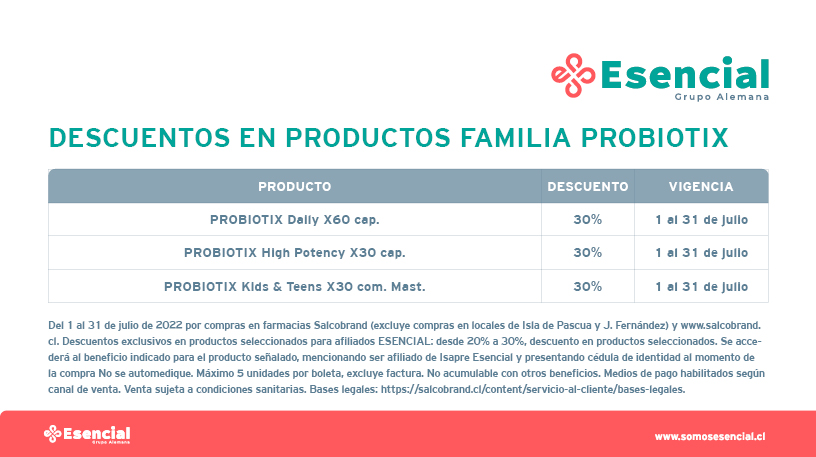 Esencial
Grupo Alemana

DESCUENTOS EN PRODUCTOS FAMILIA PROBIOTIX

| PRODUCTO | DESCUENTO | VIGENCIA |
|---|---|---|
| PROBIOTIX Daily X60 cap. | 30% | 1 al 31 de julio |
| PROBIOTIX High Potency X30 cap. | 30% | 1 al 31 de julio |
| PROBIOTIX Kids & Teens X30 com. Mast. | 30% | 1 al 31 de julio |

Del 1 al 31 de julio de 2022 por compras en farmacias Salcobrand (excluye compras en locales de Isla de Pascua y J. Fernández) y www.salcobrand.cl. Descuentos exclusivos en productos seleccionados para afiliados ESENCIAL: desde 20% a 30%, descuento en productos seleccionados. Se accederá al beneficio indicado para el producto señalado, mencionando ser afiliado de Isapre Esencial y presentando cédula de identidad al momento de la compra No se automedique. Máximo 5 unidades por boleta, excluye factura. No acumulable con otros beneficios. Medios de pago habilitados según canal de venta. Venta sujeta a condiciones sanitarias. Bases legales: https://salcobrand.cl/content/servicio-al-cliente/bases-legales.

Esencial
Grupo Alemana

www.somosesencial.cl